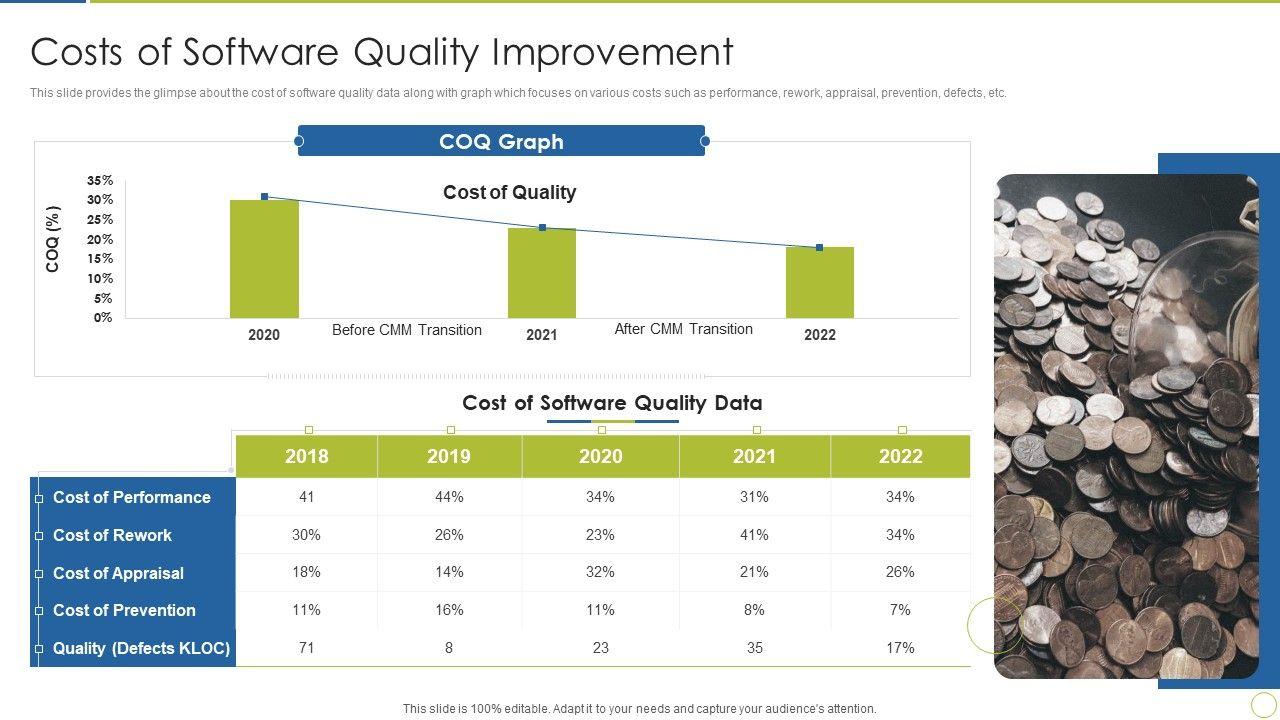 Costs of Software Quality Improvement

This slide provides the glimpse about the cost of software quality data along with graph which focuses on various costs such as performance, rework, appraisal, prevention, defects, etc.

COQ Graph

Cost of Quality

COQ (%)

35%
30%
25%
20%
15%
10%
5%
0%

2020
Before CMM Transition
2021
After CMM Transition
2022

Cost of Software Quality Data

| | 2018 | 2019 | 2020 | 2021 | 2022 |
|---|---|---|---|---|---|
| Cost of Performance | 41 | 44% | 34% | 31% | 34% |
| Cost of Rework | 30% | 26% | 23% | 41% | 34% |
| Cost of Appraisal | 18% | 14% | 32% | 21% | 26% |
| Cost of Prevention | 11% | 16% | 11% | 8% | 7% |
| Quality (Defects KLOC) | 71 | 8 | 23 | 35 | 17% |

This slide is 100% editable. Adapt it to your needs and capture your audience's attention.